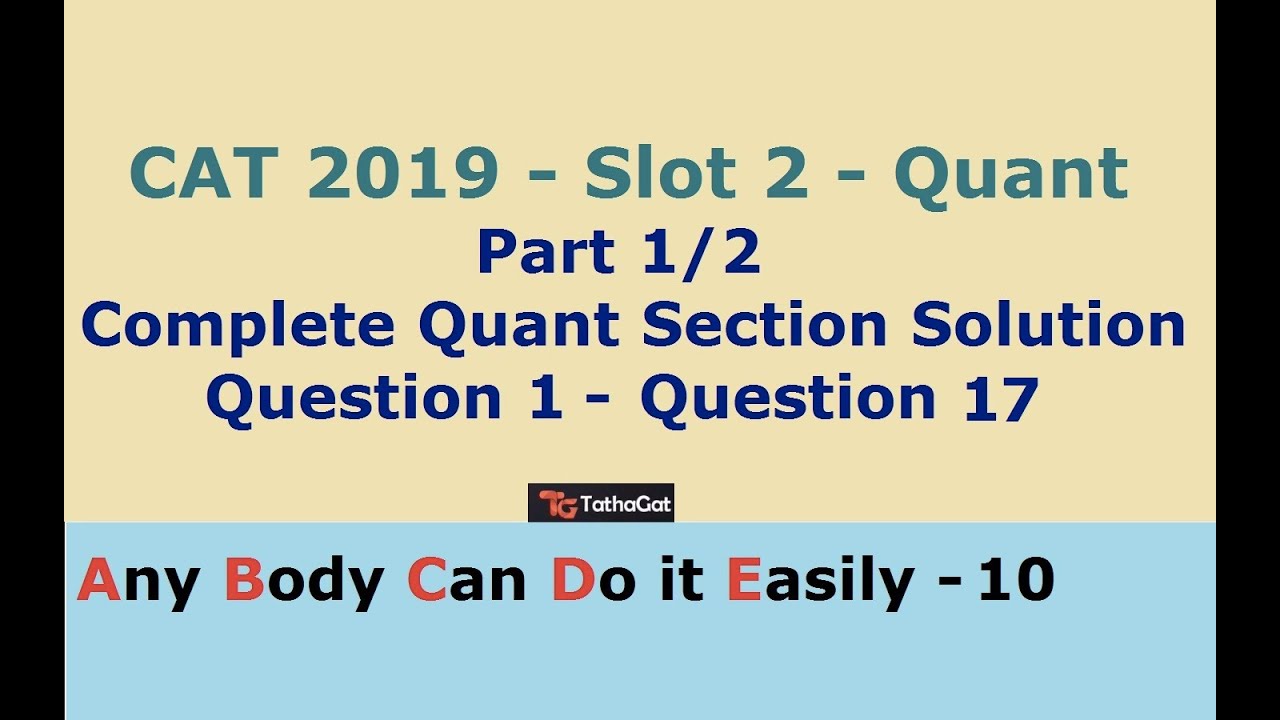 CAT 2019 - Slot 2 - Quant
Part 1/2
Complete Quant Section Solution
Question 1 - Question 17

TG TathaGat

Any Body Can Do it Easily - 10